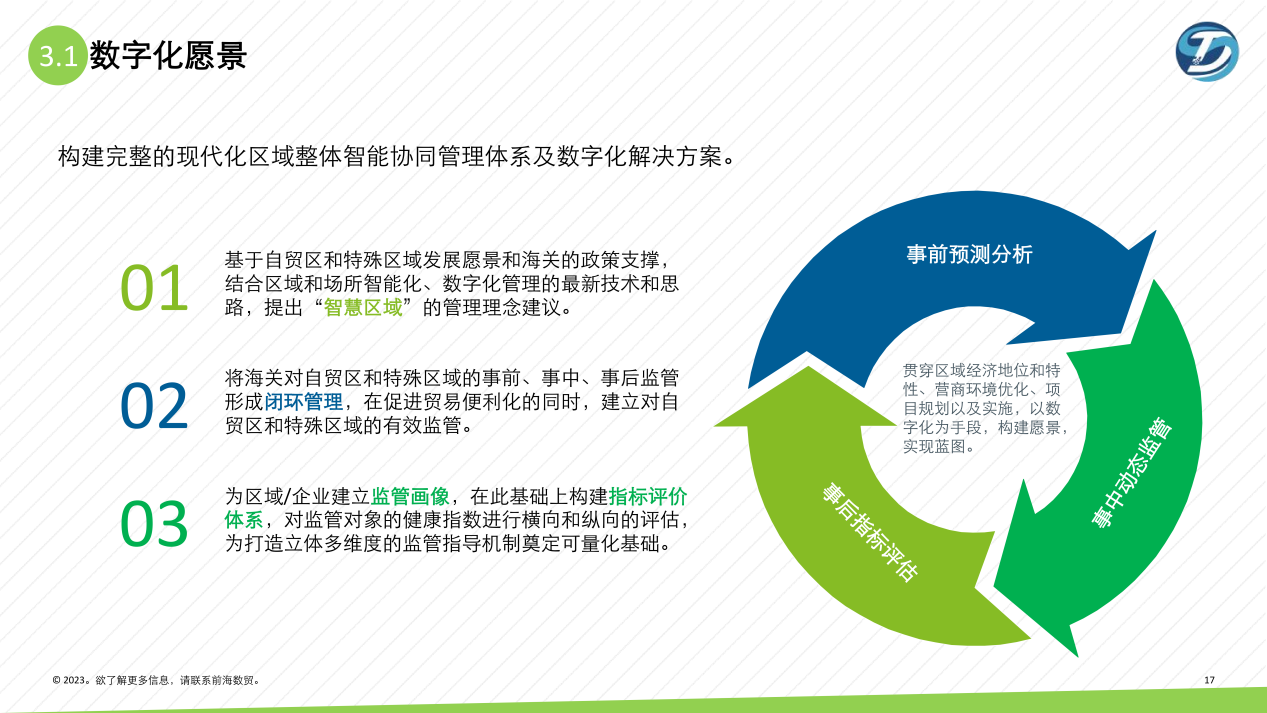 3.1 数字化愿景

构建完整的现代化区域整体智能协同管理体系及数字化解决方案。

01 基于自贸区和特殊区域发展愿景和海关的政策支撑，结合区域和场所智能化、数字化管理的最新技术和思路，提出“智慧区域”的管理理念建议。

02 将海关对自贸区和特殊区域的事前、事中、事后监管形成闭环管理，在促进贸易便利化的同时，建立对自贸区和特殊区域的有效监管。

03 为区域/企业建立监管画像，在此基础上构建指标评价体系，对监管对象的健康指数进行横向和纵向的评估，为打造立体多维度的监管指导机制奠定可量化基础。

事前预测分析

事中动态监管

事后指标评估

贯穿区域经济地位和特性、营商环境优化、项目规划以及实施，以数字化为手段，构建愿景，实现蓝图。

© 2023。欲了解更多信息，请联系前海数贸。

17